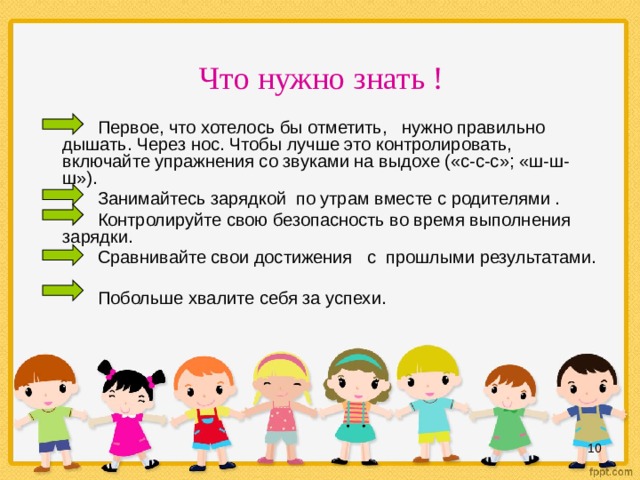 Что нужно знать !

Первое, что хотелось бы отметить, нужно правильно дышать. Через нос. Чтобы лучше это контролировать, включайте упражнения со звуками на выдохе («с-с-с»; «ш-ш-ш»).

Занимайтесь зарядкой по утрам вместе с родителями .

Контролируйте свою безопасность во время выполнения зарядки.

Сравнивайте свои достижения с прошлыми результатами.

Побольше хвалите себя за успехи.

10

fppt.com